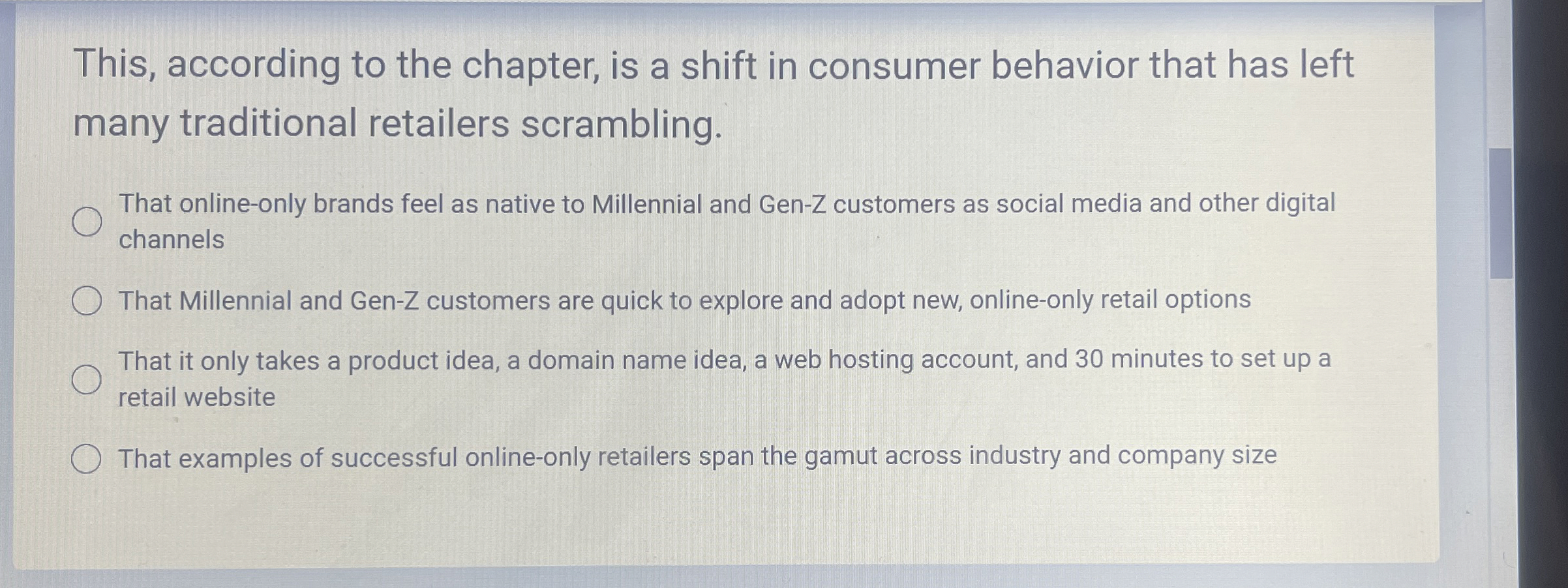 This, according to the chapter, is a shift in consumer behavior that has left many traditional retailers scrambling.

That online-only brands feel as native to Millennial and Gen-Z customers as social media and other digital channels

That Millennial and Gen-Z customers are quick to explore and adopt new, online-only retail options

That it only takes a product idea, a domain name idea, a web hosting account, and 30 minutes to set up a retail website

That examples of successful online-only retailers span the gamut across industry and company size